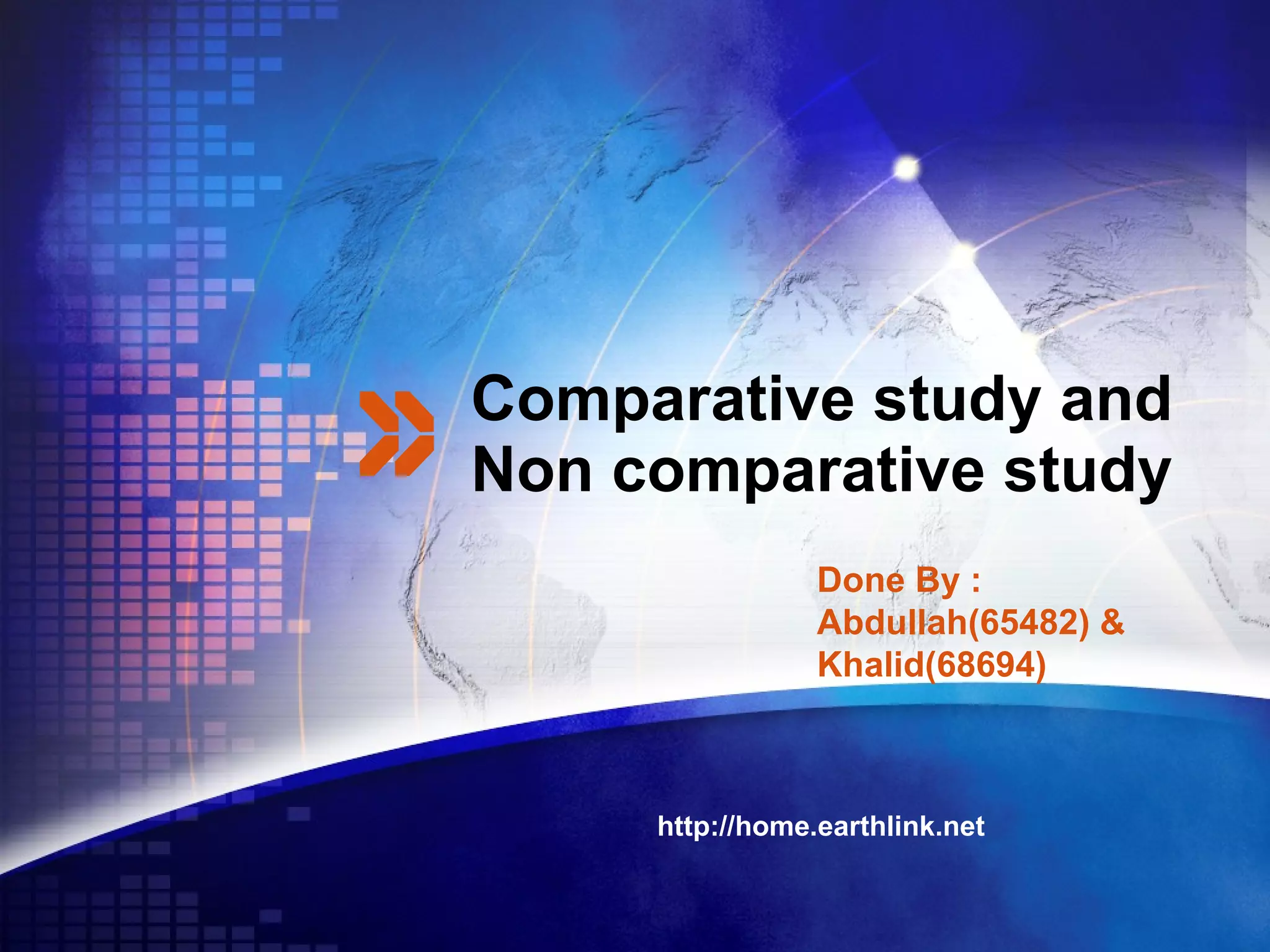 Comparative study and Non comparative study

Done By :
Abdullah(65482) &
Khalid(68694)

http://home.earthlink.net